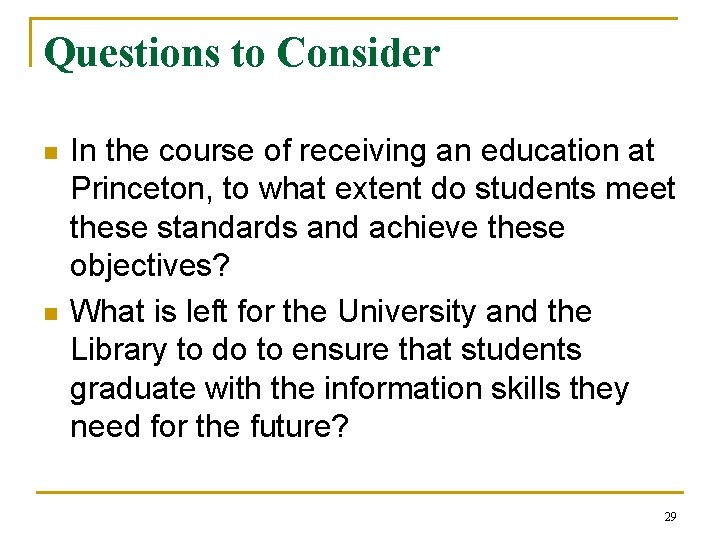 Questions to Consider

In the course of receiving an education at Princeton, to what extent do students meet these standards and achieve these objectives?

What is left for the University and the Library to do to ensure that students graduate with the information skills they need for the future?

29